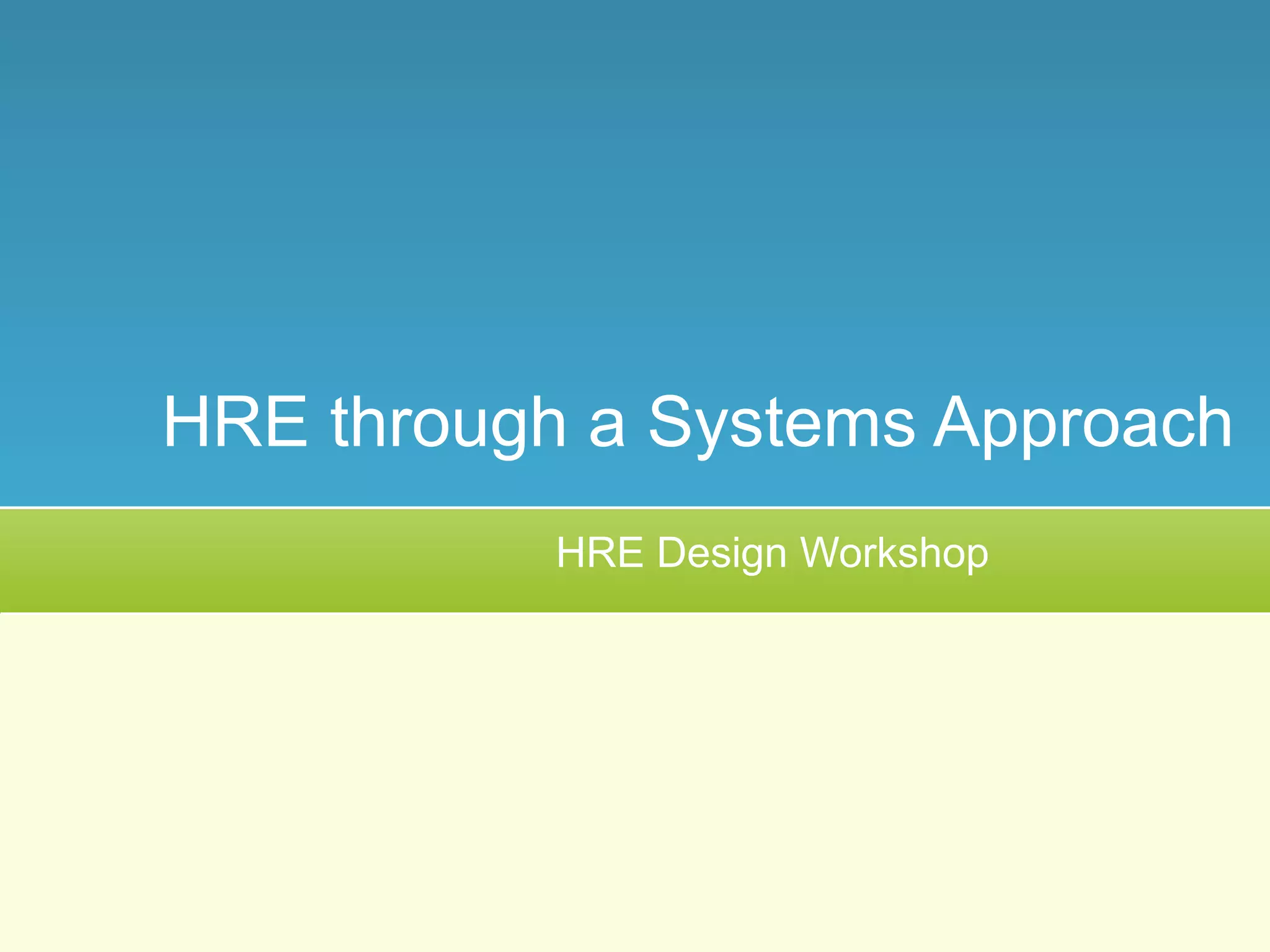 HRE through a Systems Approach

HRE Design Workshop